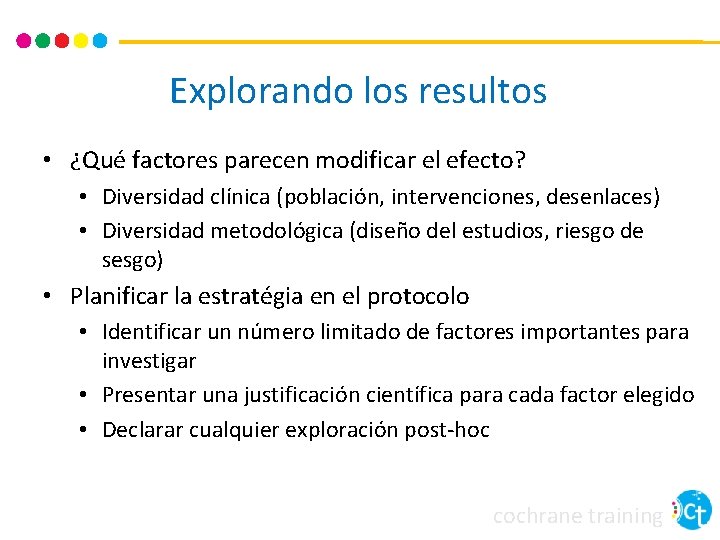 Explorando los resultos

• ¿Qué factores parecen modificar el efecto?
  • Diversidad clínica (población, intervenciones, desenlaces)
  • Diversidad metodológica (diseño del estudios, riesgo de sesgo)
• Planificar la estratégia en el protocolo
  • Identificar un número limitado de factores importantes para investigar
  • Presentar una justificación científica para cada factor elegido
  • Declarar cualquier exploración post-hoc

cochrane training ct